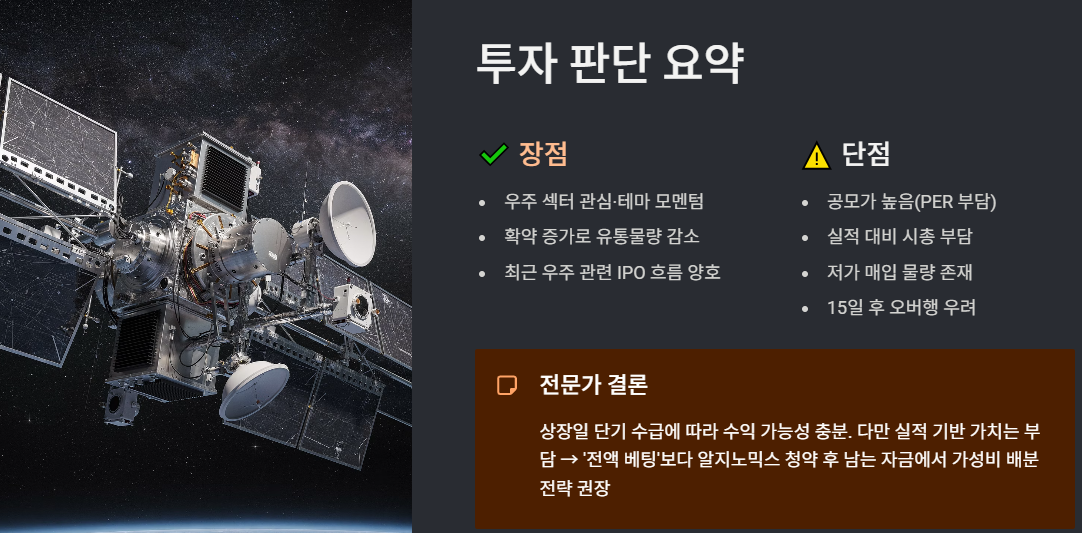 투자 판단 요약

장점

- 우주 섹터 관심·테마 모멘텀
- 확약 증가로 유통물량 감소
- 최근 우주 관련 IPO 흐름 양호

단점

- 공모가 높음(PER 부담)
- 실적 대비 시총 부담
- 저가 매입 물량 존재
- 15일 후 오버행 우려

전문가 결론

상장일 단기 수급에 따라 수익 가능성 충분. 다만 실적 기반 가치는 부담 → '전액 베팅'보다 알지노믹스 청약 후 남는 자금에서 가성비 배분 전략 권장